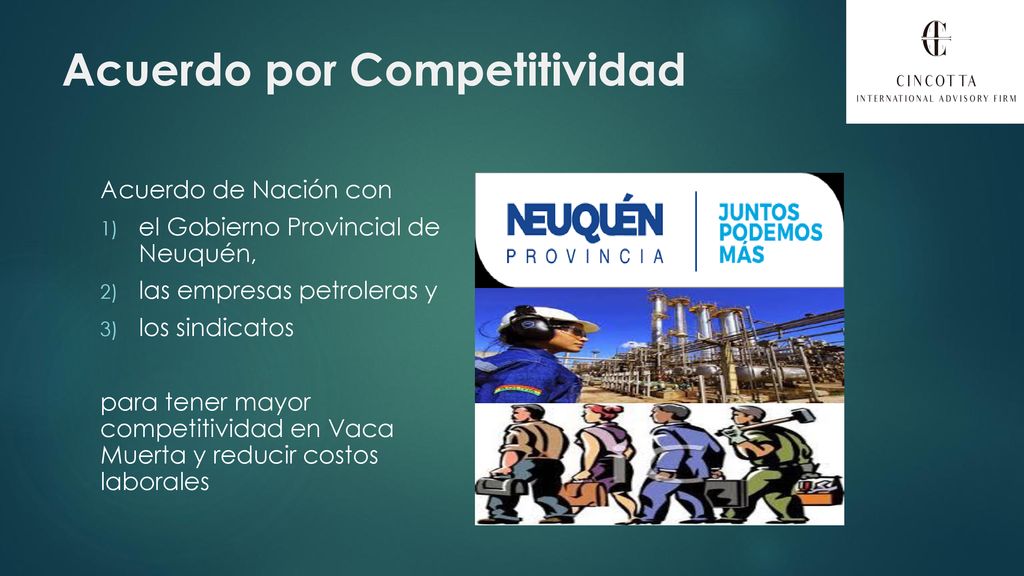 Acuerdo por Competitividad

CINCOTTA
INTERNATIONAL ADVISORY FIRM

Acuerdo de Nación con
1) el Gobierno Provincial de Neuquén,
2) las empresas petroleras y
3) los sindicatos

para tener mayor competitividad en Vaca Muerta y reducir costos laborales

NEUQUÉN
PROVINCIA

JUNTOS PODEMOS MÁS